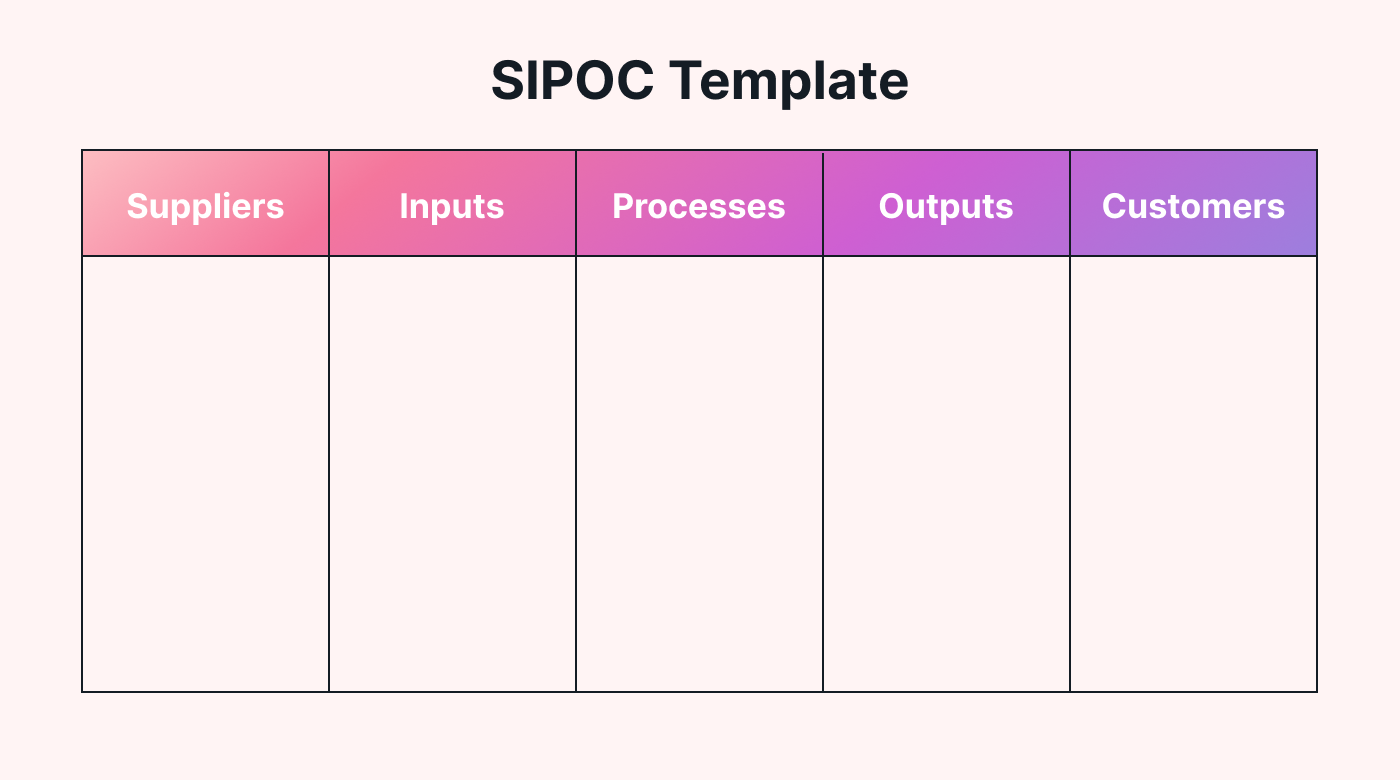 SIPOC Template

| Suppliers | Inputs | Processes | Outputs | Customers |
|---|---|---|---|---|
| | | | | |